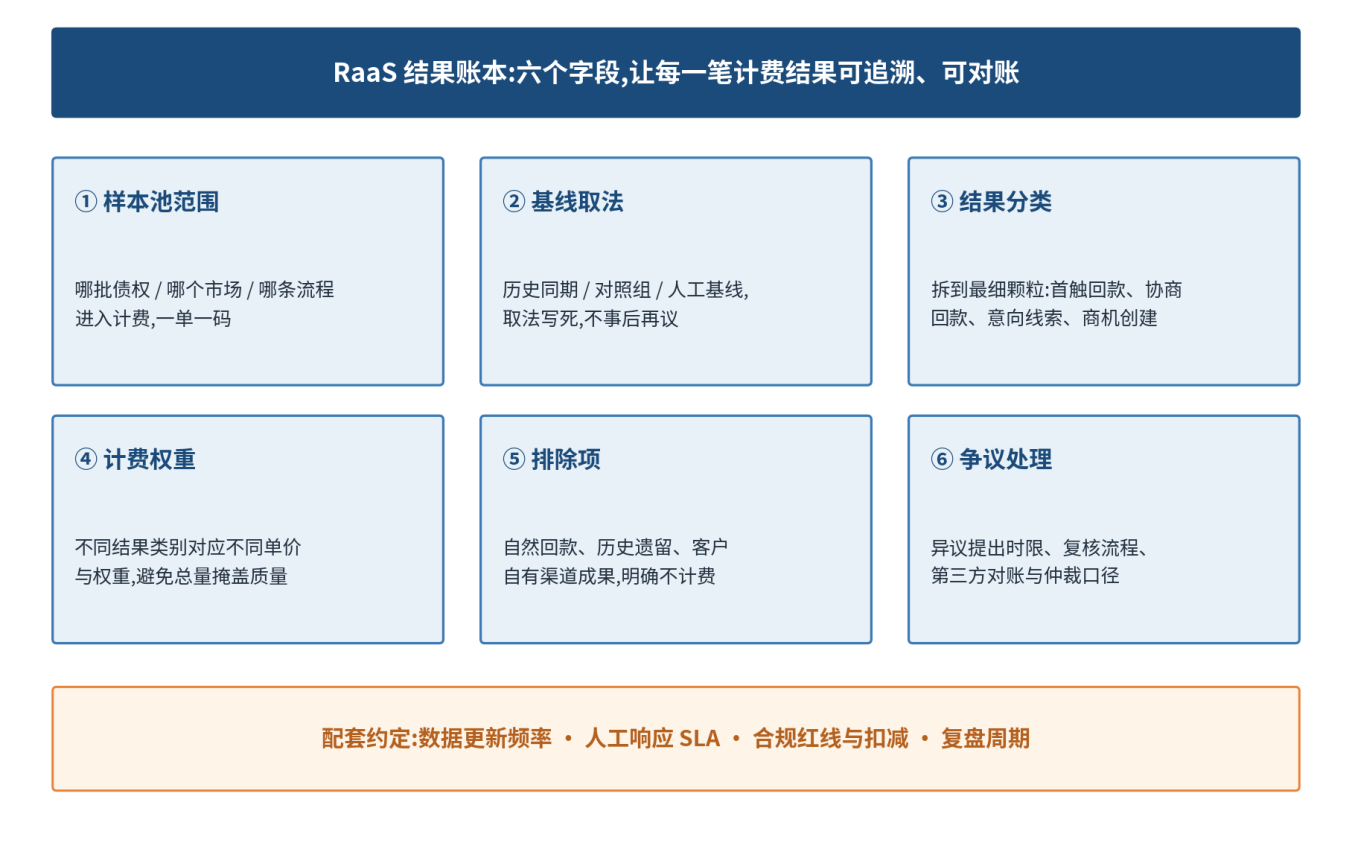 RaaS 结果账本:六个字段,让每一笔计费结果可追溯、可对账

① 样本池范围

哪批债权 / 哪个市场 / 哪条流程进入计费,一单一码

② 基线取法

历史同期 / 对照组 / 人工基线,取法写死,不事后再议

③ 结果分类

拆到最细颗粒:首触回款、协商回款、意向线索、商机创建

④ 计费权重

不同结果类别对应不同单价与权重,避免总量掩盖质量

⑤ 排除项

自然回款、历史遗留、客户自有渠道成果,明确不计费

⑥ 争议处理

异议提出时限、复核流程、第三方对账与仲裁口径

配套约定:数据更新频率 · 人工响应 SLA · 合规红线与扣减 · 复盘周期